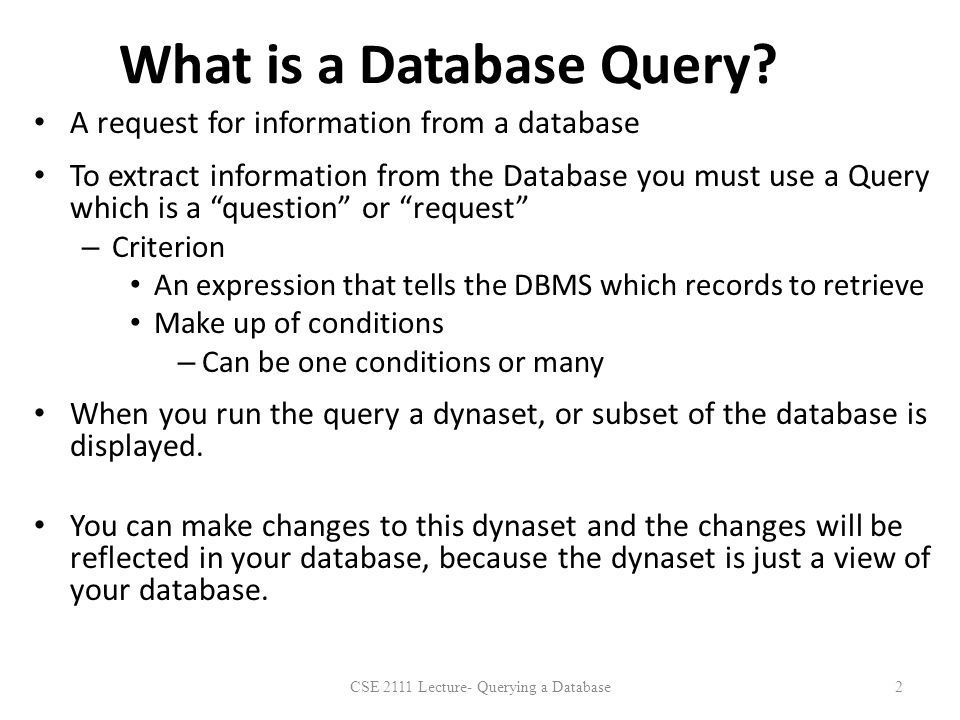 What is a Database Query?

• A request for information from a database

• To extract information from the Database you must use a Query which is a “question” or “request”
– Criterion
• An expression that tells the DBMS which records to retrieve
• Make up of conditions
– Can be one conditions or many

• When you run the query a dynaset, or subset of the database is displayed.

• You can make changes to this dynaset and the changes will be reflected in your database, because the dynaset is just a view of your database.

CSE 2111 Lecture- Querying a Database

2